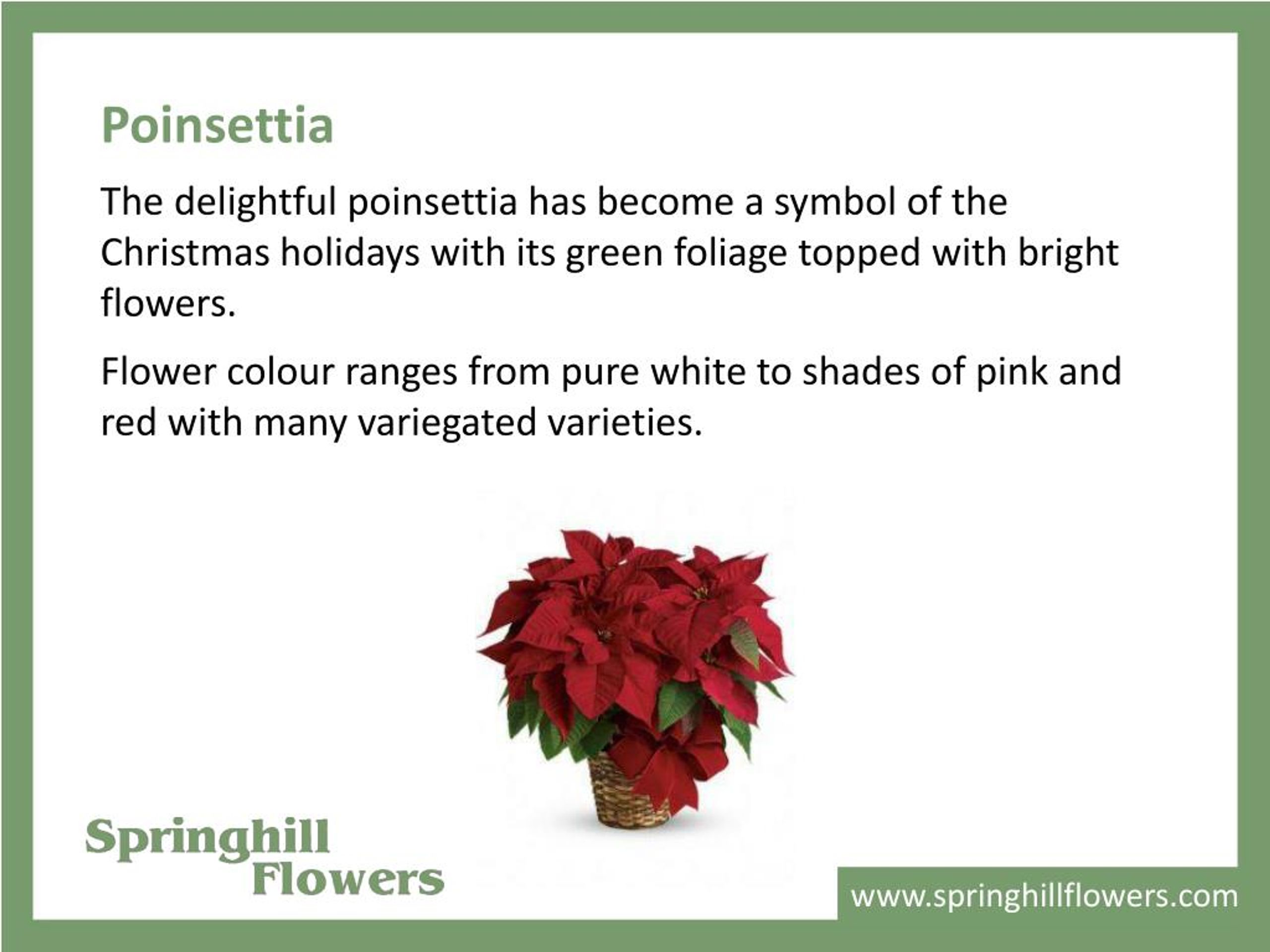 Poinsettia

The delightful poinsettia has become a symbol of the Christmas holidays with its green foliage topped with bright flowers.

Flower colour ranges from pure white to shades of pink and red with many variegated varieties.

Springhill Flowers

www.springhillflowers.com